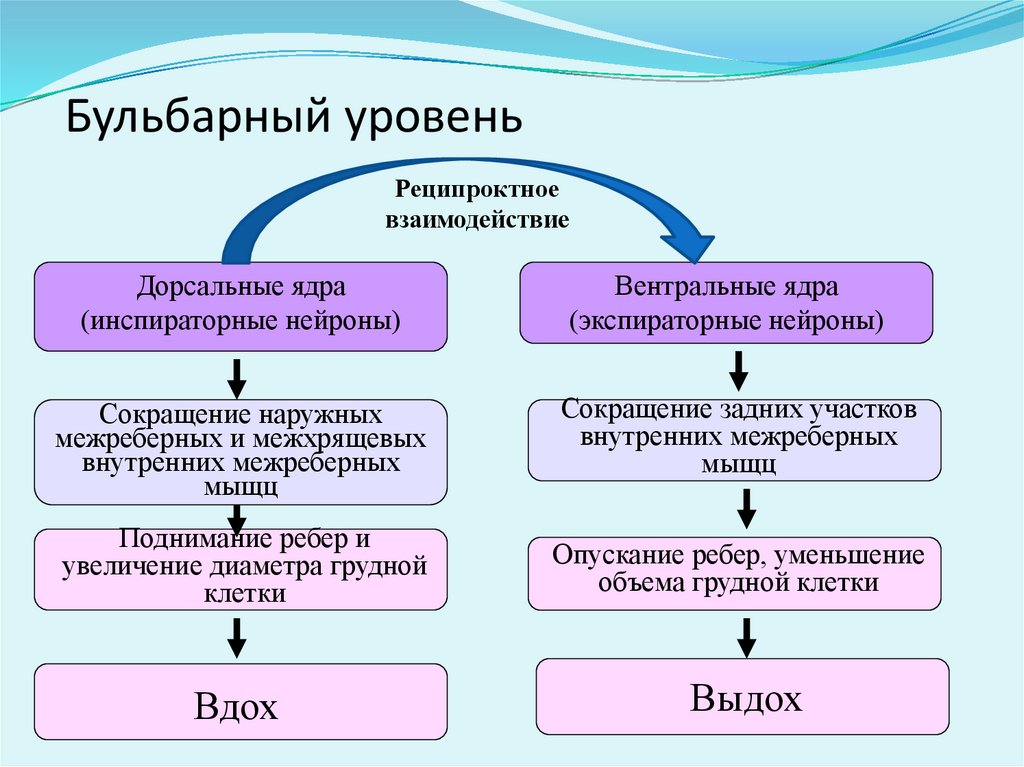 Бульбарный уровень

Реципроктное взаимодействие

Дорсальные ядра
(инспираторные нейроны)

Сокращение наружных межреберных и межхрящевых внутренних межреберных мышц

Поднимание ребер и увеличение диаметра грудной клетки

Вдох

Вентральные ядра
(экспираторные нейроны)

Сокращение задних участков внутренних межреберных мышц

Опускание ребер, уменьшение объема грудной клетки

Выдох